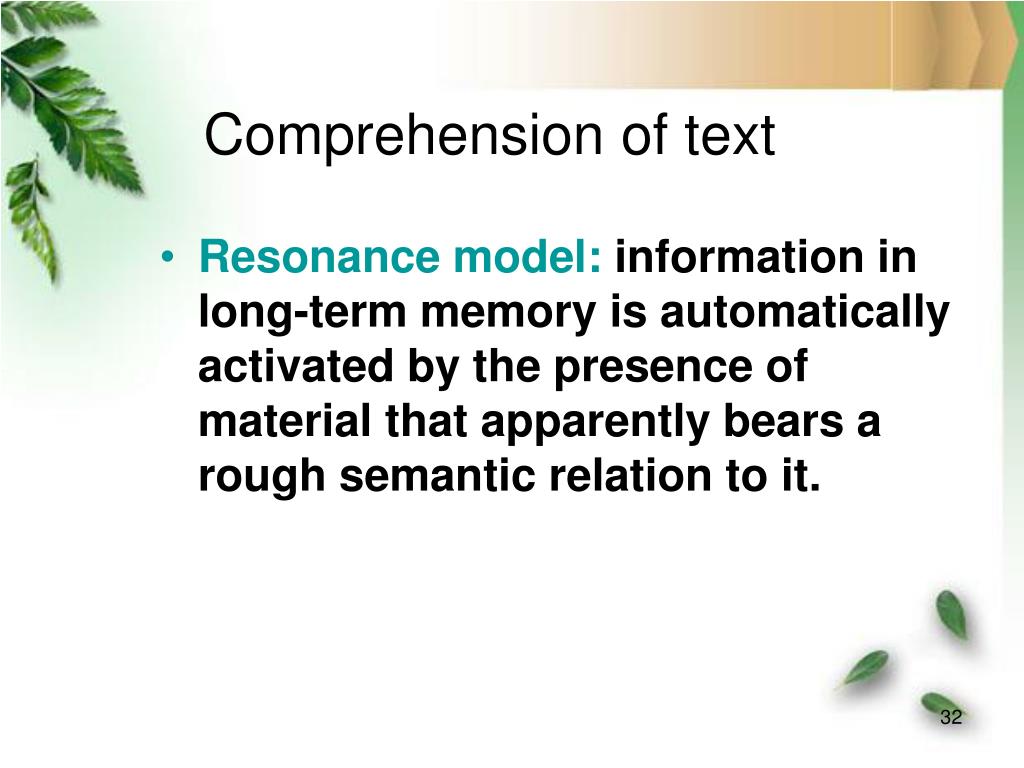 Comprehension of text

• Resonance model: information in long-term memory is automatically activated by the presence of material that apparently bears a rough semantic relation to it.

32